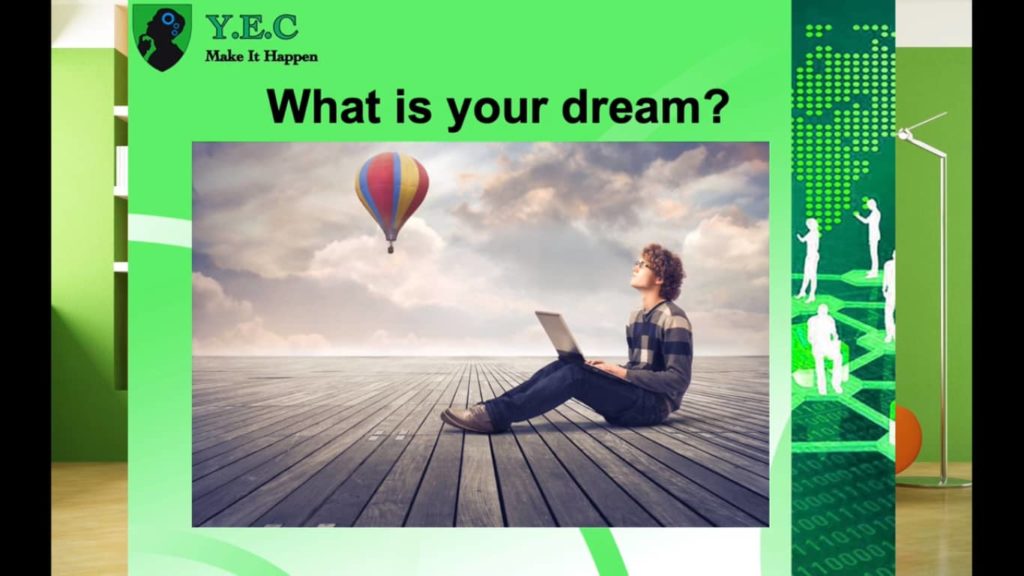 Y.E.C
Make It Happen

What is your dream?